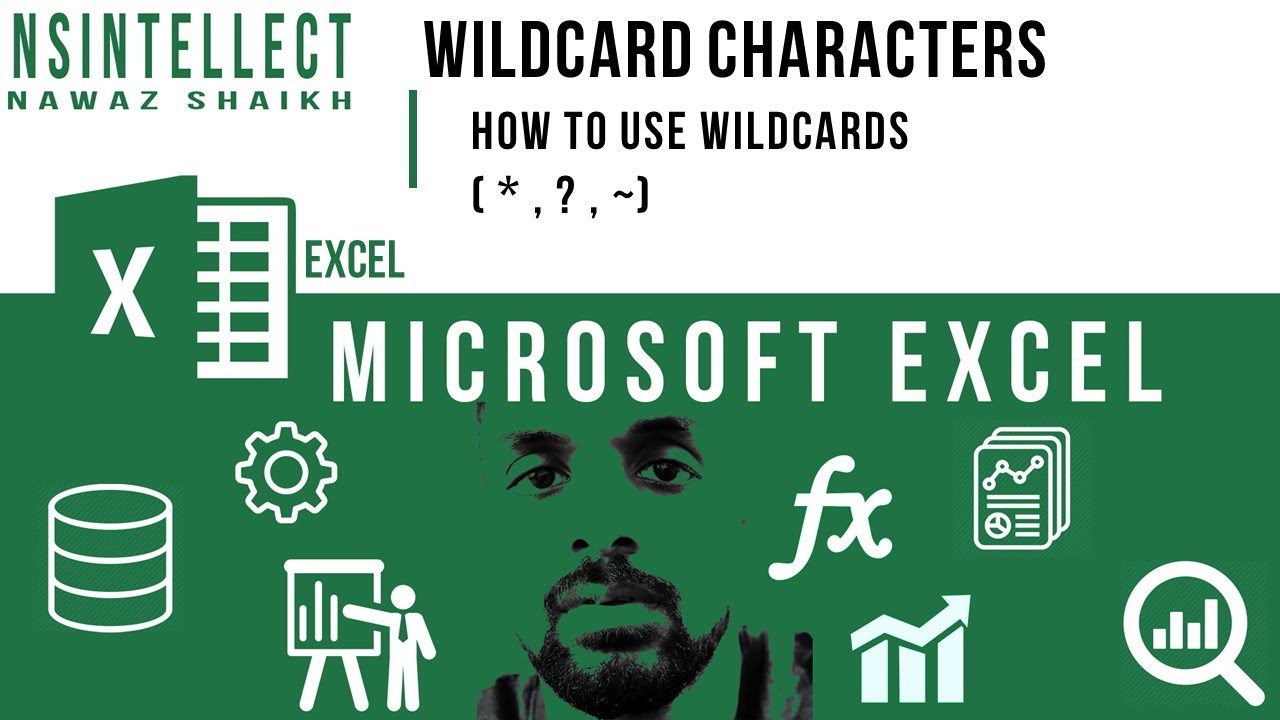 NSINTELLECT
NAWAZ SHAIKH

WILDCARD CHARACTERS

HOW TO USE WILDCARDS
( * , ? , ~)

X

EXCEL

MICROSOFT EXCEL

fx